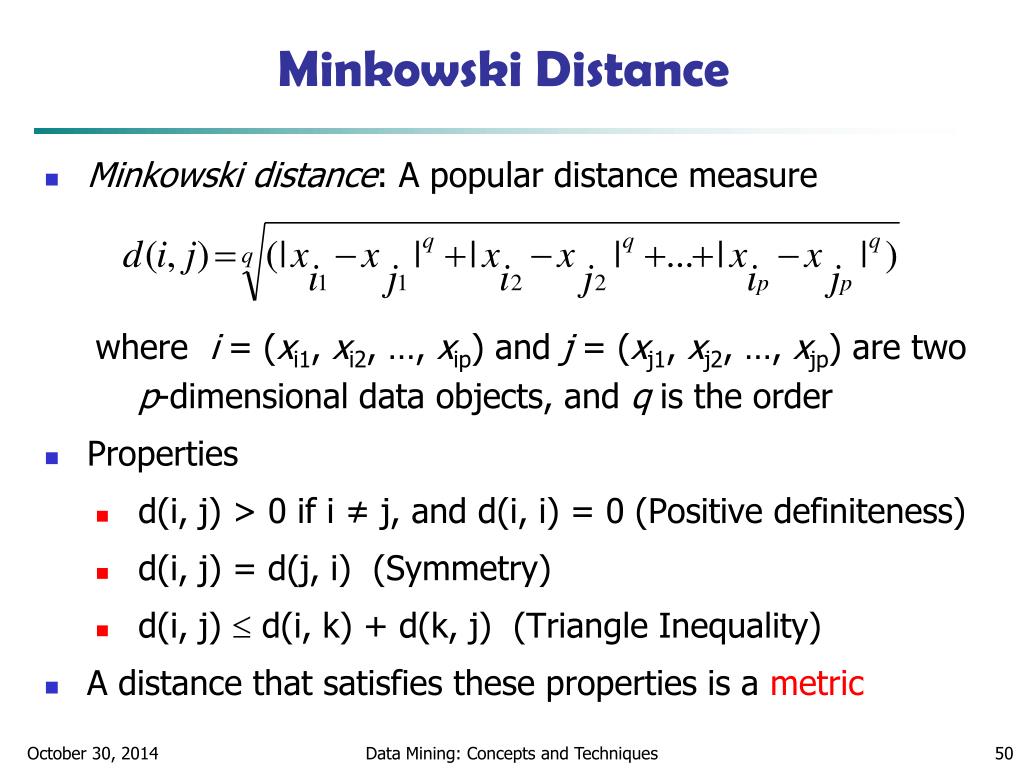 Minkowski Distance

Minkowski distance: A popular distance measure

$d(i,j)=\sqrt[q]{(|x_{i1}-x_{j1}|^q+|x_{i2}-x_{j2}|^q+...+|x_{ip}-x_{jp}|^q)}$

where $i = (x_{i1}, x_{i2}, …, x_{ip})$ and $j = (x_{j1}, x_{j2}, …, x_{jp})$ are two $p$-dimensional data objects, and $q$ is the order

Properties

d(i, j) > 0 if i ≠ j, and d(i, i) = 0 (Positive definiteness)

d(i, j) = d(j, i) (Symmetry)

d(i, j) $\leq$ d(i, k) + d(k, j) (Triangle Inequality)

A distance that satisfies these properties is a metric

October 30, 2014

Data Mining: Concepts and Techniques

50